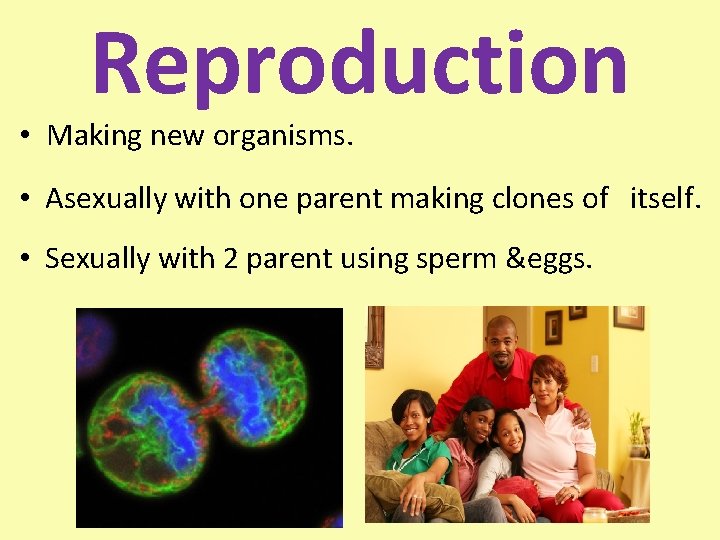 Reproduction

• Making new organisms.

• Asexually with one parent making clones of itself.

• Sexually with 2 parent using sperm &eggs.